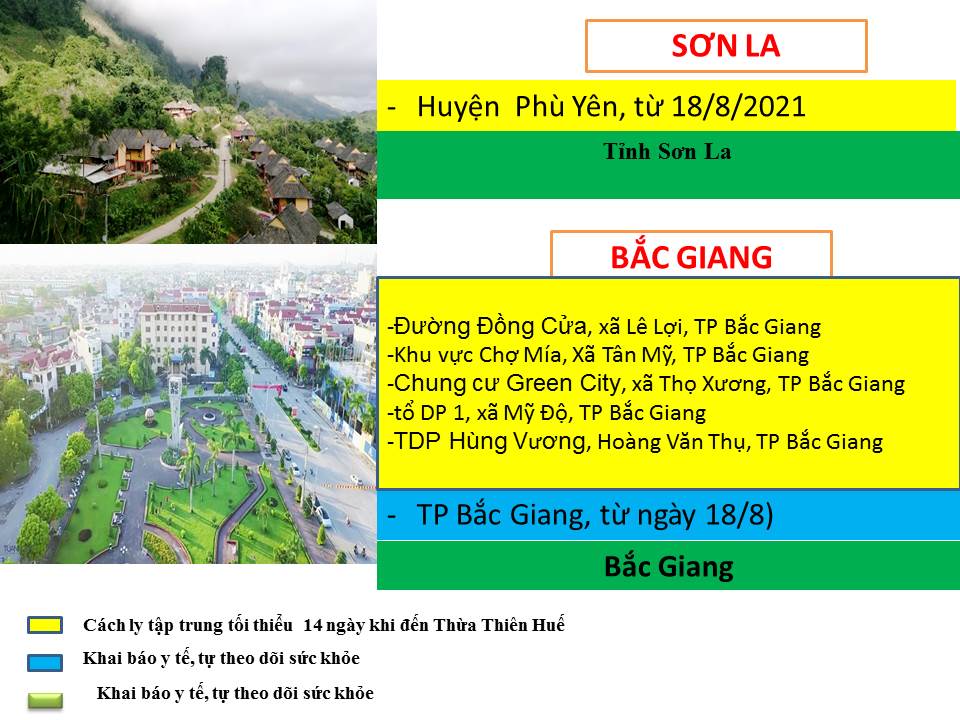 SƠN LA

- Huyện Phù Yên, từ 18/8/2021

Tỉnh Sơn La

BẮC GIANG

-Đường Đồng Cửa, xã Lê Lợi, TP Bắc Giang
-Khu vực Chợ Mía, Xã Tân Mỹ, TP Bắc Giang
-Chung cư Green City, xã Thọ Xương, TP Bắc Giang
-tổ DP 1, xã Mỹ Độ, TP Bắc Giang
-TDP Hùng Vương, Hoàng Văn Thụ, TP Bắc Giang

- TP Bắc Giang, từ ngày 18/8)

Bắc Giang

Cách ly tập trung tối thiểu 14 ngày khi đến Thừa Thiên Huế

Khai báo y tế, tự theo dõi sức khỏe

Khai báo y tế, tự theo dõi sức khỏe